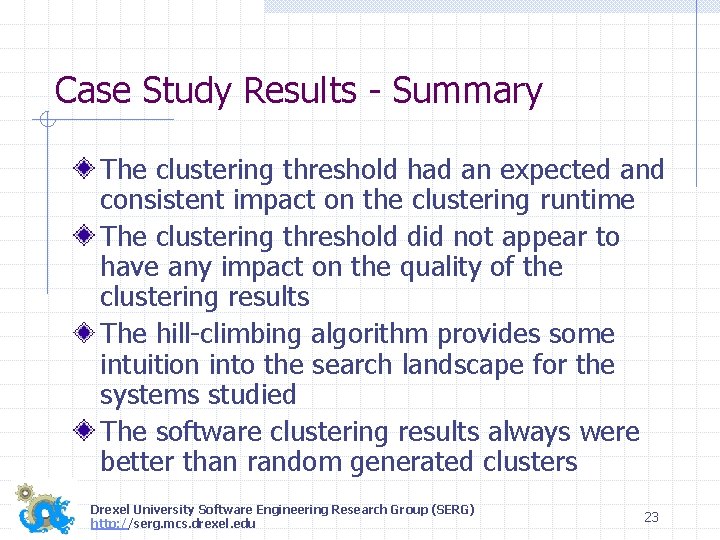 Case Study Results - Summary

The clustering threshold had an expected and consistent impact on the clustering runtime

The clustering threshold did not appear to have any impact on the quality of the clustering results

The hill-climbing algorithm provides some intuition into the search landscape for the systems studied

The software clustering results always were better than random generated clusters

Drexel University Software Engineering Research Group (SERG)
http://serg.mcs.drexel.edu

23